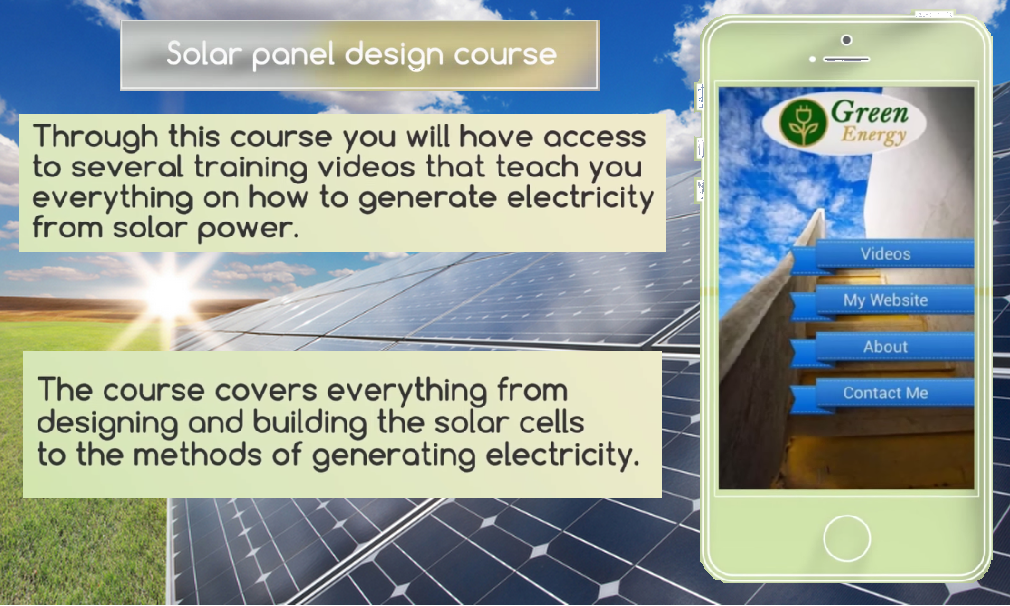 Solar panel design course

Through this course you will have access to several training videos that teach you everything on how to generate electricity from solar power.

The course covers everything from designing and building the solar cells to the methods of generating electricity.

Green Energy

Videos

My Website

About

Contact Me